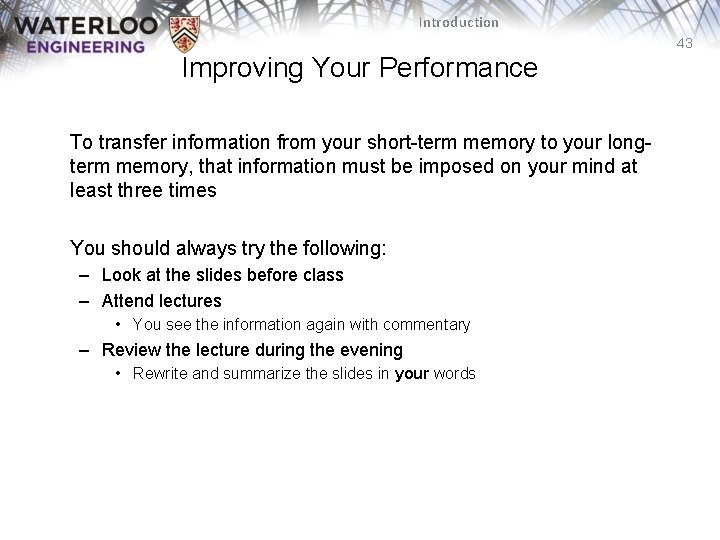 WATERLOO ENGINEERING

Introduction

43

Improving Your Performance

To transfer information from your short-term memory to your long-term memory, that information must be imposed on your mind at least three times

You should always try the following:
– Look at the slides before class
– Attend lectures
• You see the information again with commentary
– Review the lecture during the evening
• Rewrite and summarize the slides in your words